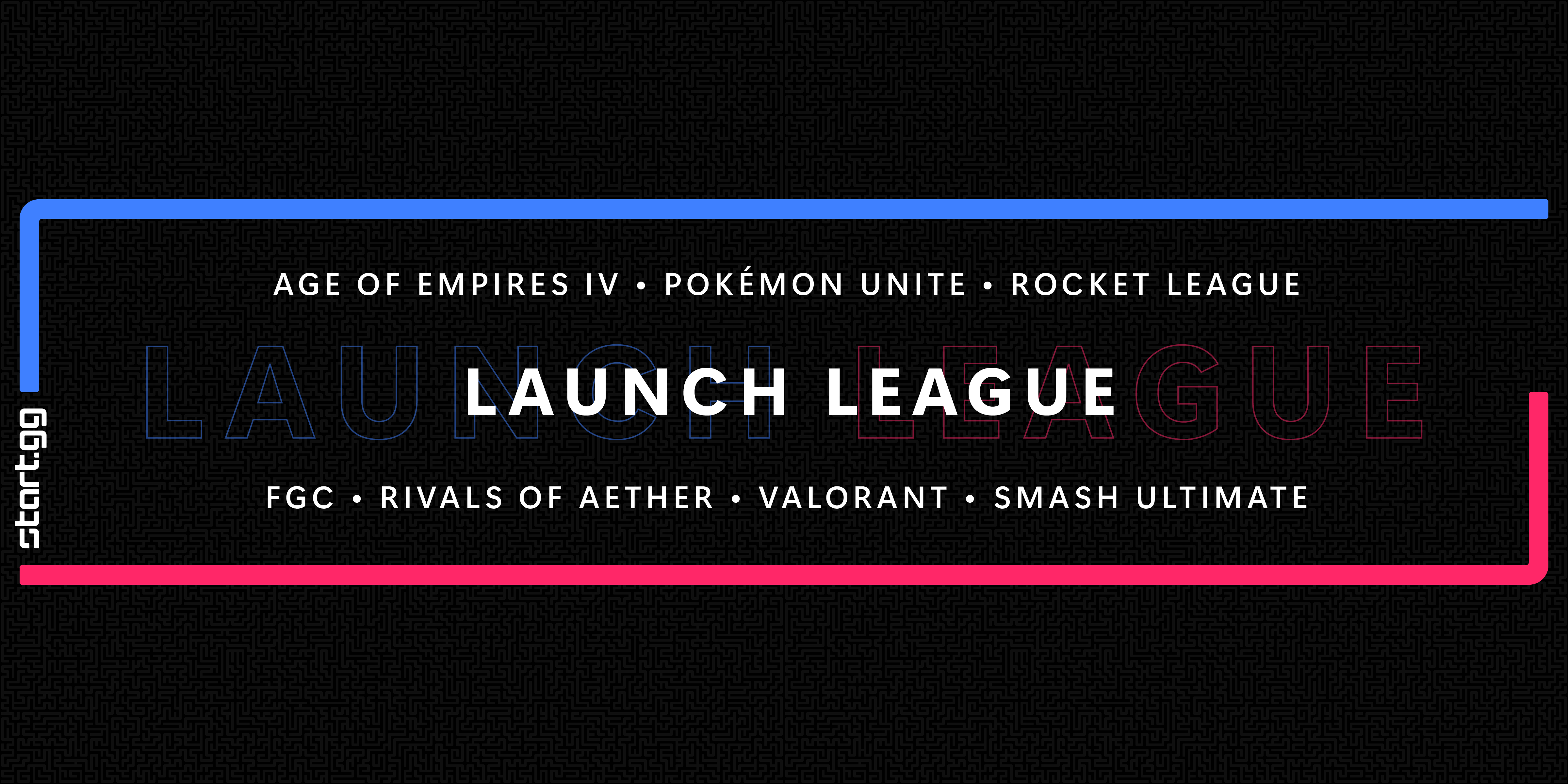 start.gg

AGE OF EMPIRES IV • POKÉMON UNITE • ROCKET LEAGUE

LAUNCH LEAGUE

LAUNCH LEAGUE

FGC • RIVALS OF AETHER • VALORANT • SMASH ULTIMATE